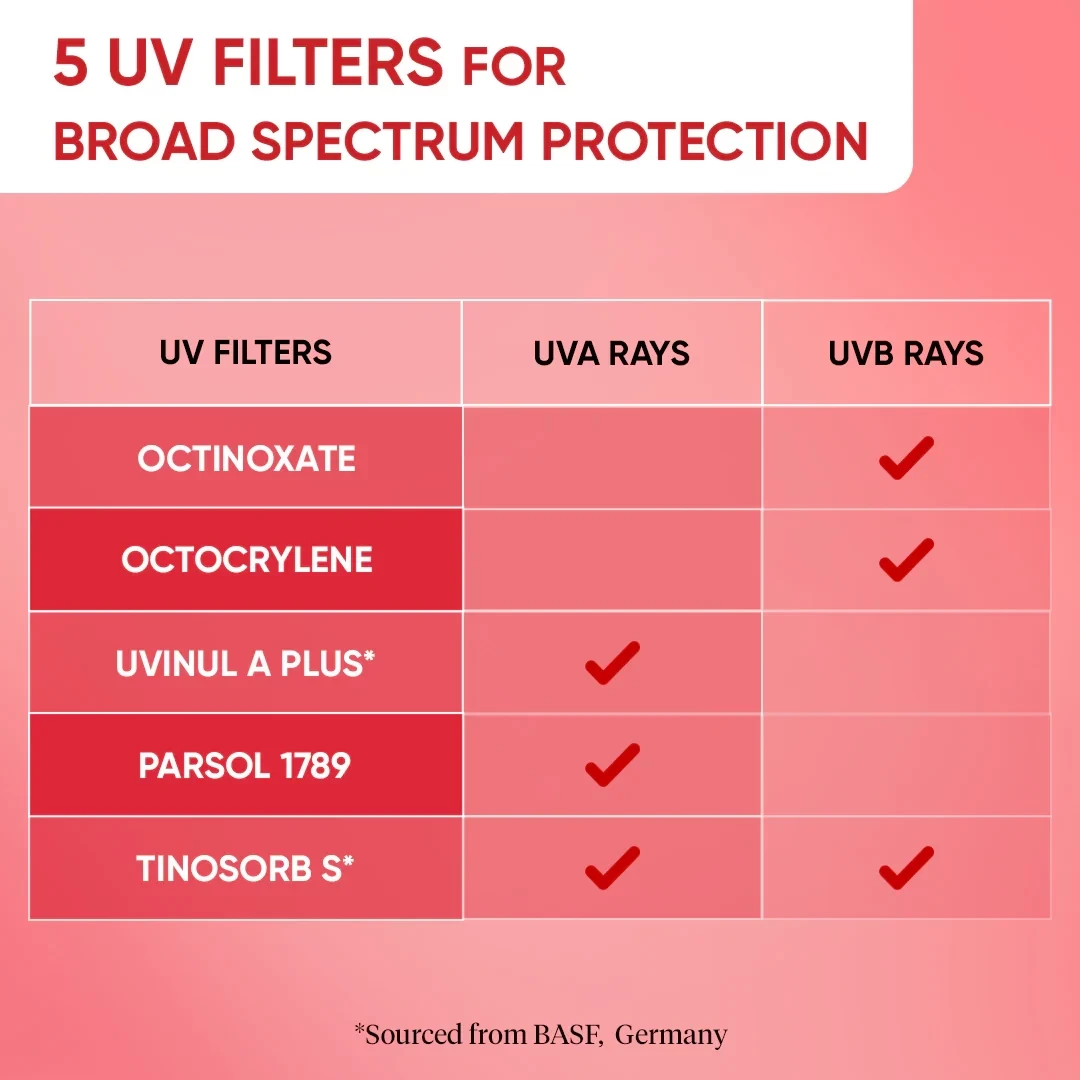 5 UV FILTERS FOR BROAD SPECTRUM PROTECTION

| UV FILTERS | UVA RAYS | UVB RAYS |
|---|---|---|
| OCTINOXATE | | ✓ |
| OCTOCRYLENE | | ✓ |
| UVINUL A PLUS* | ✓ | |
| PARSOL 1789 | ✓ | |
| TINOSORB S* | ✓ | ✓ |

*Sourced from BASF, Germany